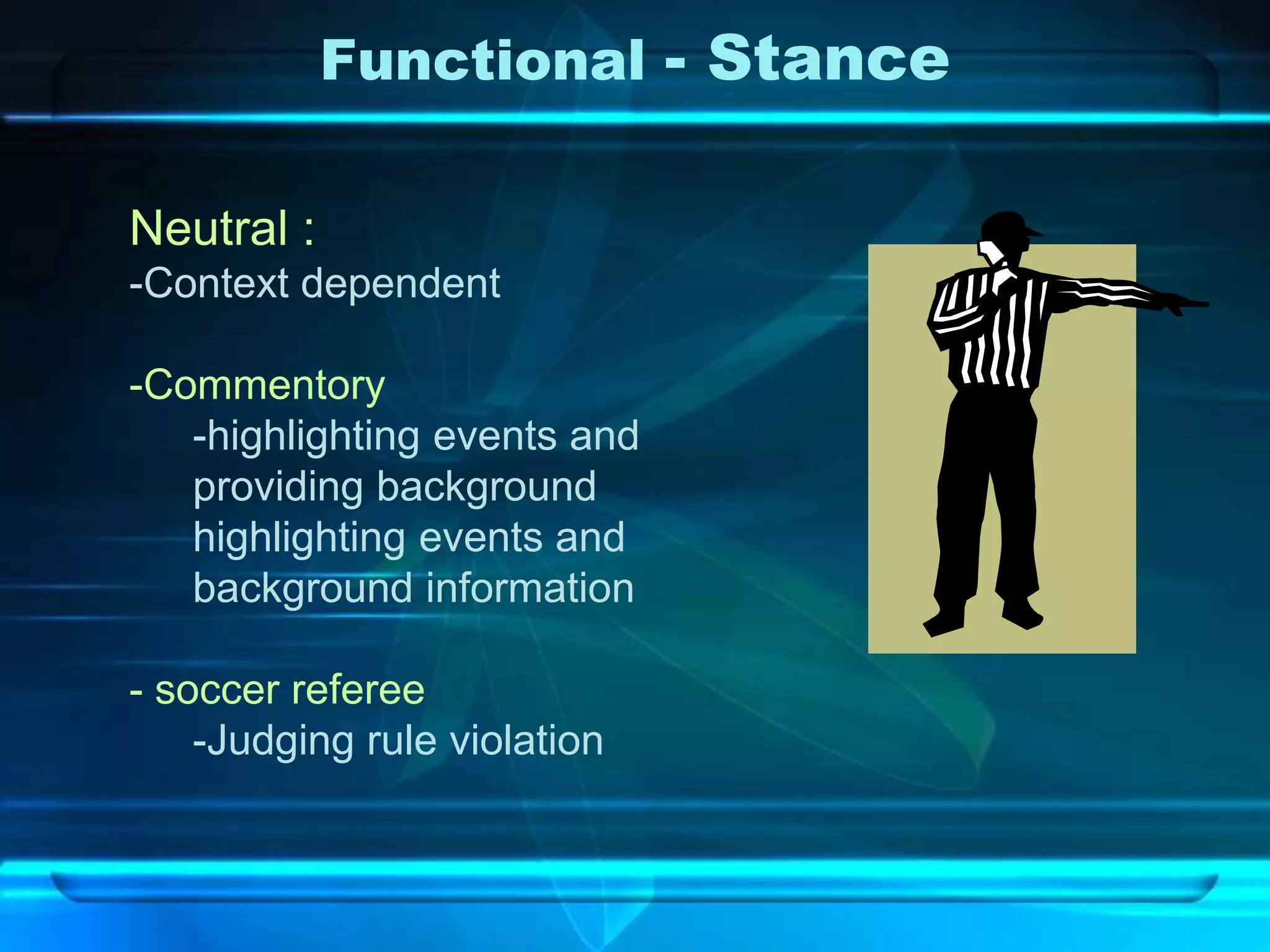 Functional - Stance

Neutral :
-Context dependent

-Commentory
-highlighting events and providing background highlighting events and background information

- soccer referee
-Judging rule violation